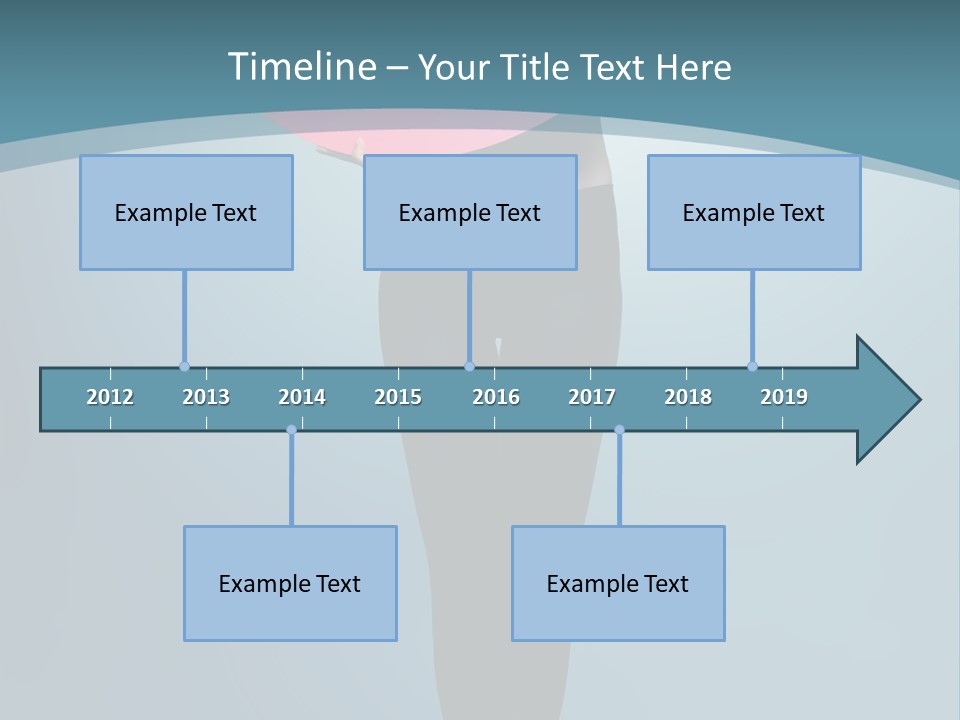 Timeline – Your Title Text Here

Example Text

Example Text

Example Text

2012 2013 2014 2015 2016 2017 2018 2019

Example Text

Example Text